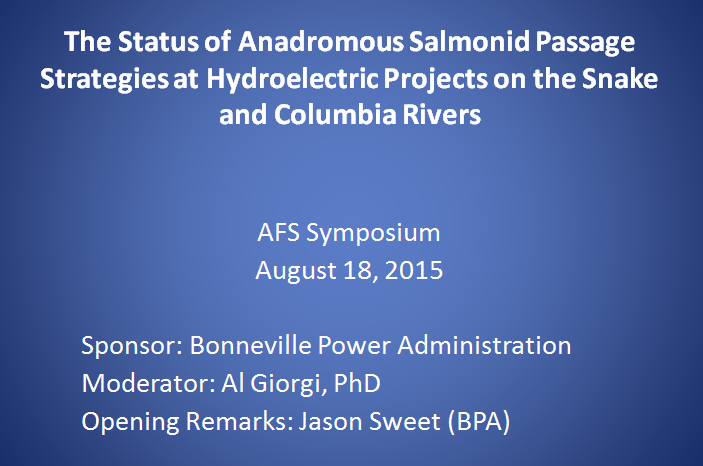 The Status of Anadromous Salmonid Passage Strategies at Hydroelectric Projects on the Snake and Columbia Rivers

AFS Symposium
August 18, 2015

Sponsor: Bonneville Power Administration
Moderator: Al Giorgi, PhD
Opening Remarks: Jason Sweet (BPA)